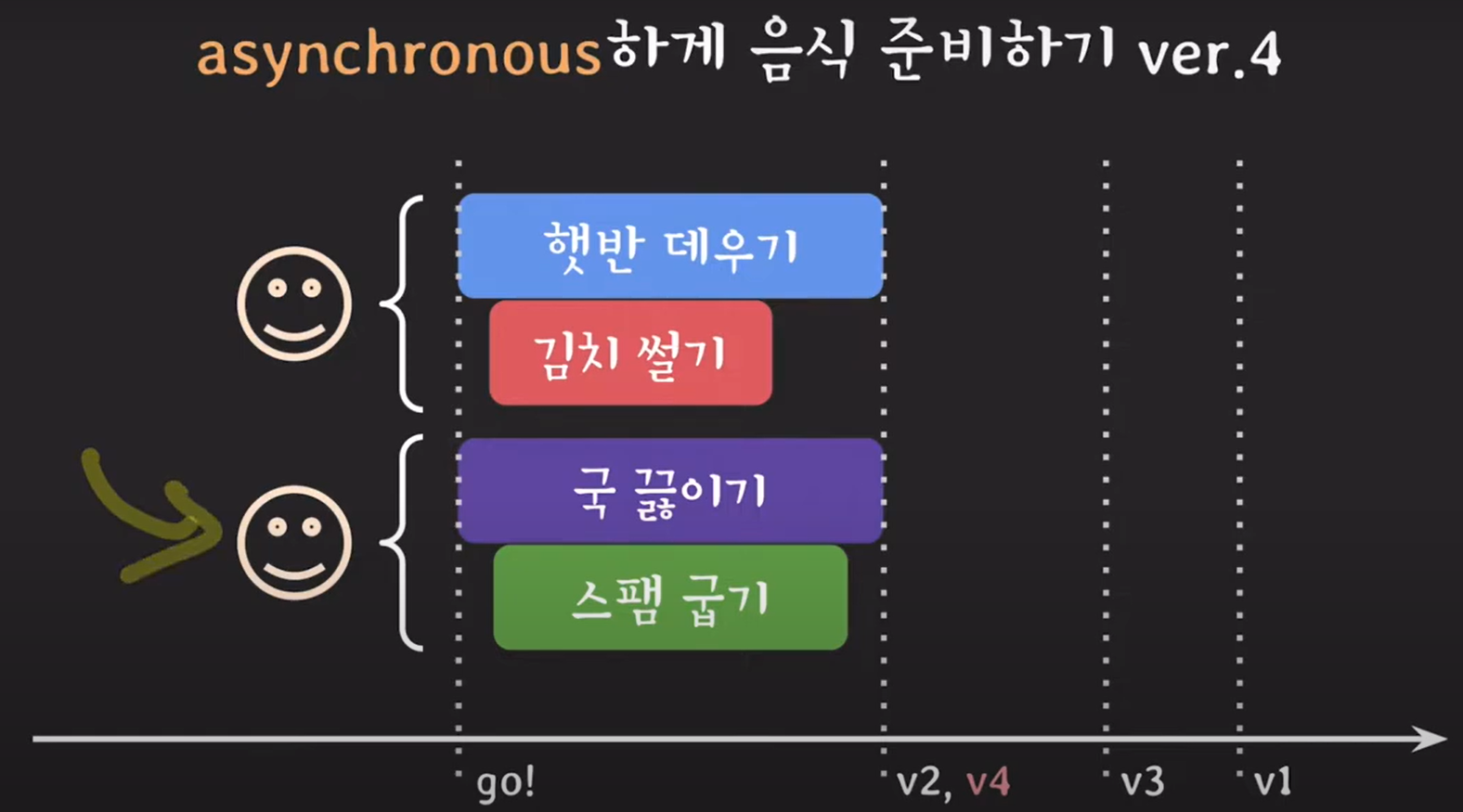 asynchronous하게 음식 준비하기 ver.4

햇반 데우기

김치 썰기

국 끓이기

스팸 굽기

go!

v2, v4

v3

v1